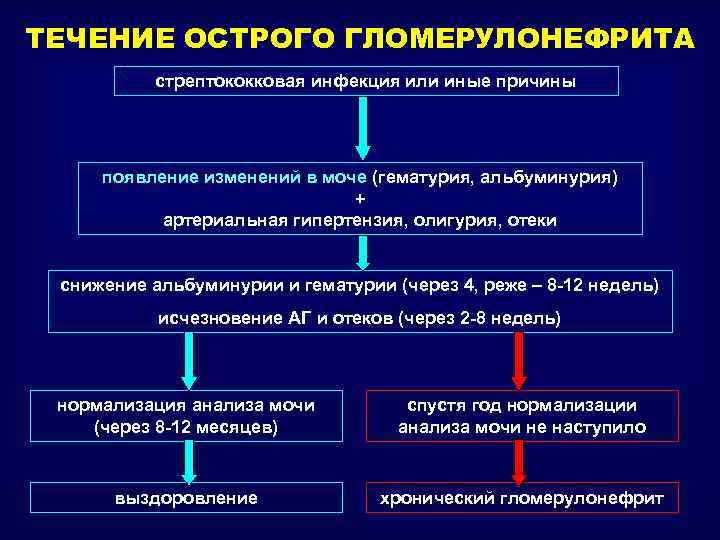 ТЕЧЕНИЕ ОСТРОГО ГЛОМЕРУЛОНЕФРИТА

стрептококковая инфекция или иные причины

появление изменений в моче (гематурия, альбуминурия)
+
артериальная гипертензия, олигурия, отеки

снижение альбуминурии и гематурии (через 4, реже – 8-12 недель)

исчезновение АГ и отеков (через 2-8 недель)

нормализация анализа мочи (через 8-12 месяцев)

выздоровление

спустя год нормализации анализа мочи не наступило

хронический гломерулонефрит